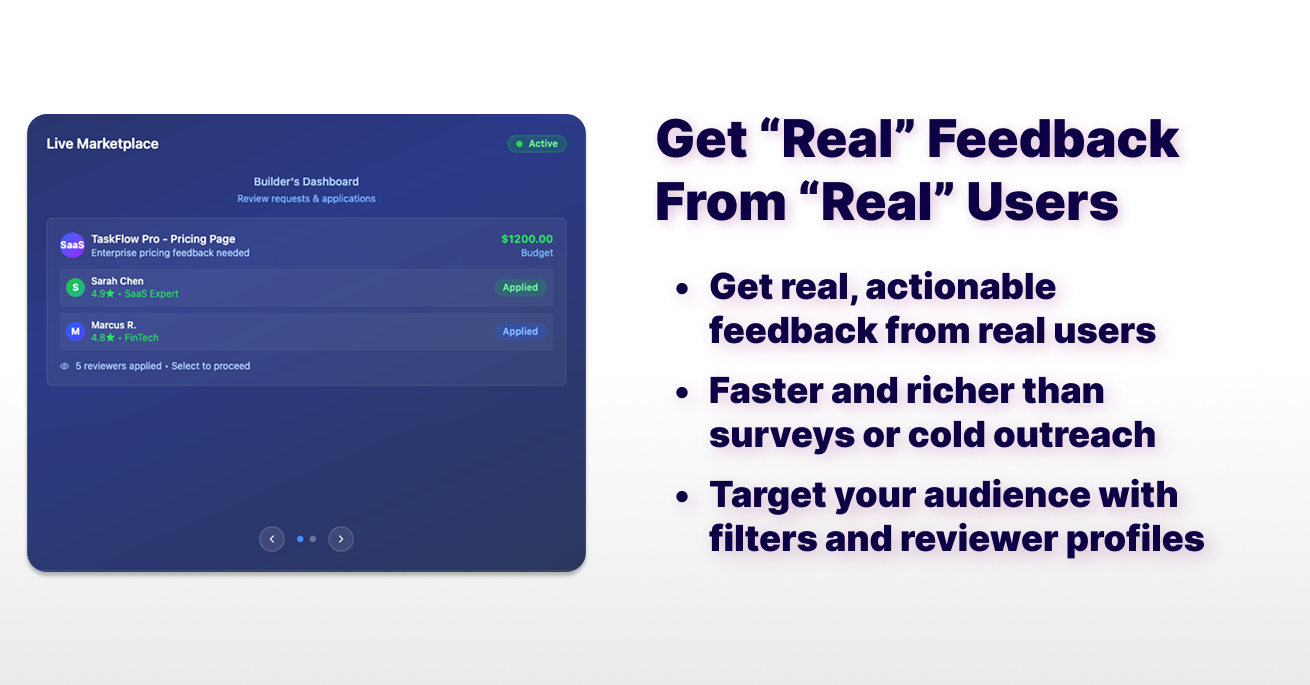 Live Marketplace

Active

Builder's Dashboard
Review requests & applications

SaaS TaskFlow Pro - Pricing Page
Enterprise pricing feedback needed

$1200.00
Budget

S Sarah Chen
4.9★ • SaaS Expert
Applied

M Marcus R.
4.8★ • FinTech
Applied

5 reviewers applied • Select to proceed

Get “Real” Feedback From “Real” Users

• Get real, actionable feedback from real users
• Faster and richer than surveys or cold outreach
• Target your audience with filters and reviewer profiles